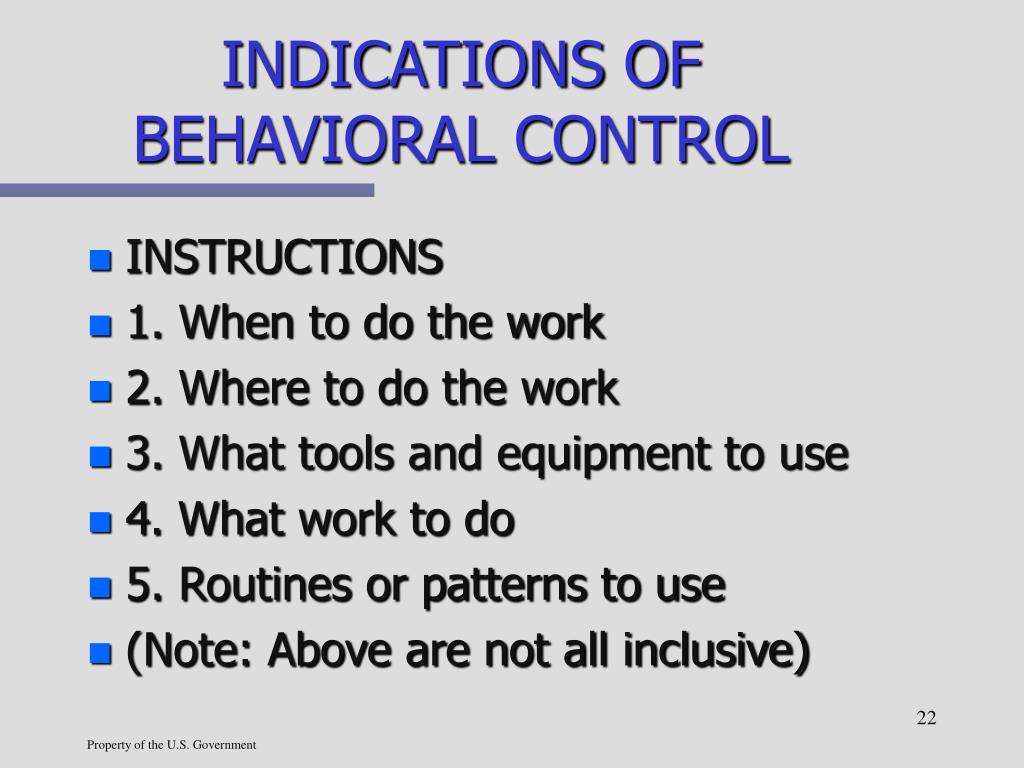 INDICATIONS OF BEHAVIORAL CONTROL

- INSTRUCTIONS
- 1. When to do the work
- 2. Where to do the work
- 3. What tools and equipment to use
- 4. What work to do
- 5. Routines or patterns to use
- (Note: Above are not all inclusive)

22

Property of the U.S. Government